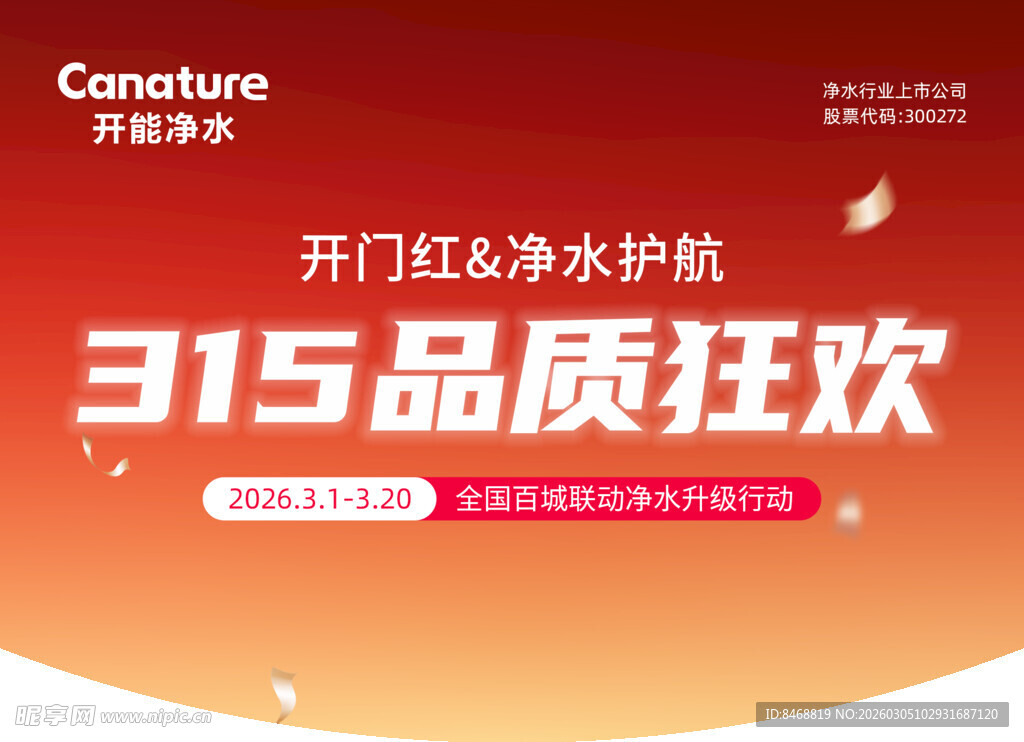 Canature
开能净水

净水行业上市公司
股票代码:300272

开门红&净水护航
315品质狂欢

2026.3.1-3.20 全国百城联动净水升级行动

昵享网 www.nipic.cn

ID:8468819 NO:20260305102931687120